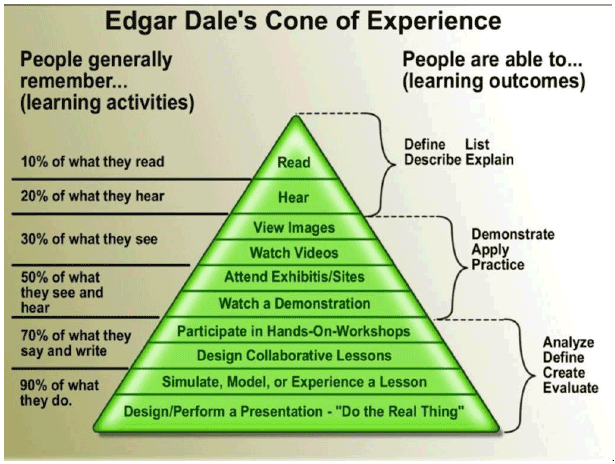 Edgar Dale's Cone of Experience

People generally remember... (learning activities)

People are able to... (learning outcomes)

10% of what they read

20% of what they hear

30% of what they see

50% of what they see and hear

70% of what they say and write

90% of what they do.

Read

Hear

View Images

Watch Videos

Attend Exhibitis/Sites

Watch a Demonstration

Participate in Hands-On-Workshops

Design Collaborative Lessons

Simulate, Model, or Experience a Lesson

Design/Perform a Presentation - "Do the Real Thing"

Define List
Describe Explain

Demonstrate
Apply
Practice

Analyze
Define
Create
Evaluate